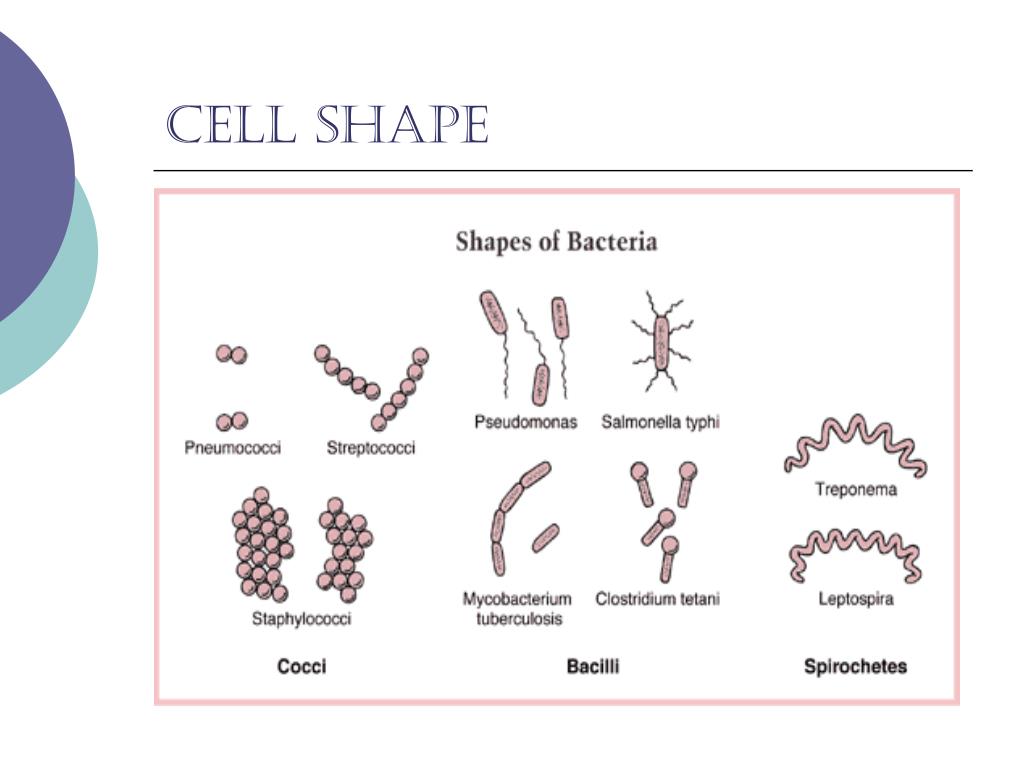 CELL SHAPE

Shapes of Bacteria

Pneumococci

Streptococci

Staphylococci

Cocci

Pseudomonas

Salmonella typhi

Mycobacterium tuberculosis

Clostridium tetani

Bacilli

Treponema

Leptospira

Spirochetes